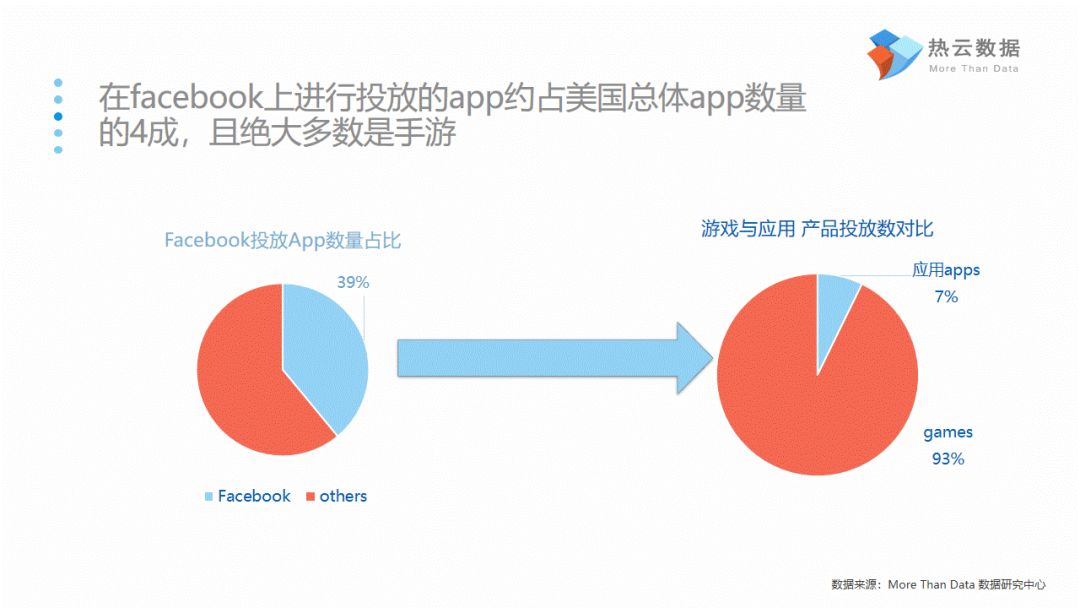 热云数据
More Than Data

在facebook上进行投放的app约占美国总体app数量的4成，且绝大多数是手游

Facebook投放App数量占比

39%

Facebook others

游戏与应用 产品投放数对比

应用apps
7%

games
93%

数据来源：More Than Data 数据研究中心